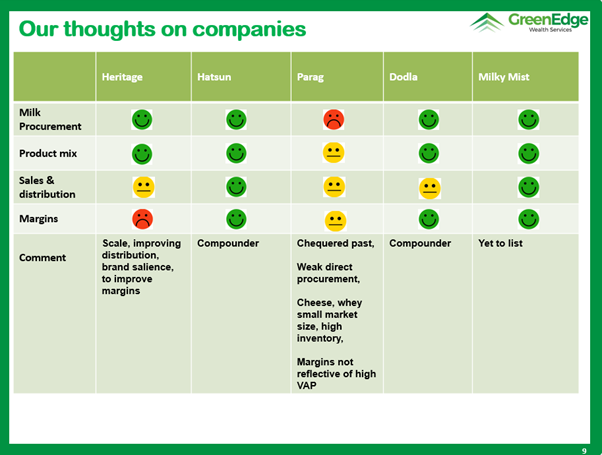 Our thoughts on companies

GreenEdge
Wealth Services

| | Heritage | Hatsun | Parag | Dodla | Milky Mist |
|---|---|---|---|---|---|
| Milk Procurement | | | | | |
| Product mix | | | | | |
| Sales & distribution | | | | | |
| Margins | | | | | |
| Comment | Scale, improving distribution, brand salience, to improve margins | Compounder | Chequered past, Weak direct procurement, Cheese, whey small market size, high inventory, Margins not reflective of high VAP | Compounder | Yet to list |

9